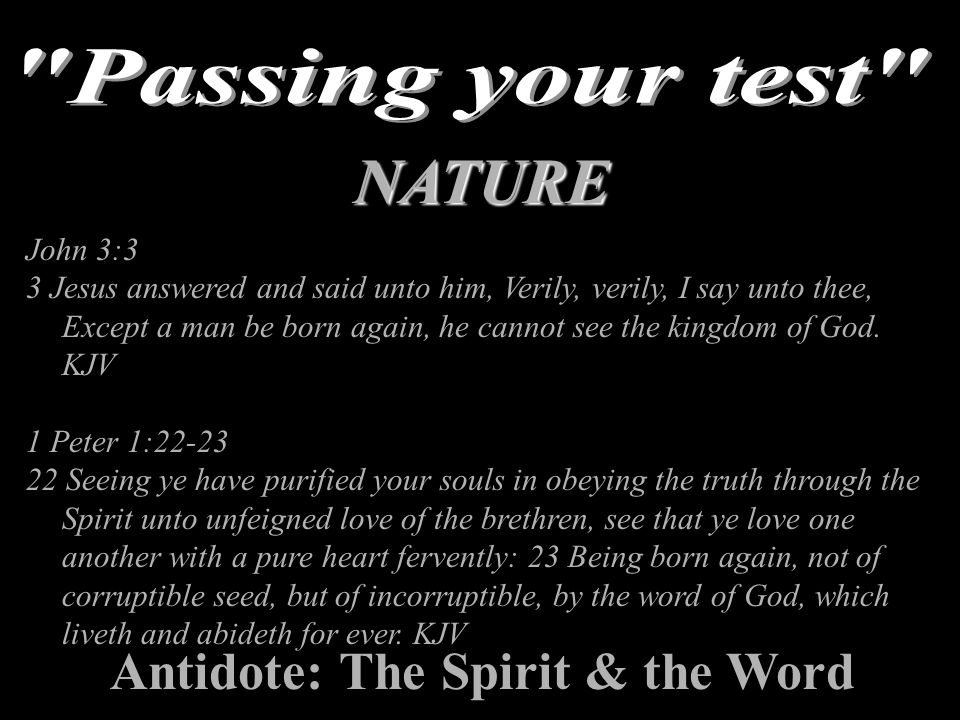 "Passing your test"

NATURE

John 3:3
3 Jesus answered and said unto him, Verily, verily, I say unto thee, Except a man be born again, he cannot see the kingdom of God. KJV

1 Peter 1:22-23
22 Seeing ye have purified your souls in obeying the truth through the Spirit unto unfeigned love of the brethren, see that ye love one another with a pure heart fervently: 23 Being born again, not of corruptible seed, but of incorruptible, by the word of God, which liveth and abideth for ever. KJV

Antidote: The Spirit & the Word